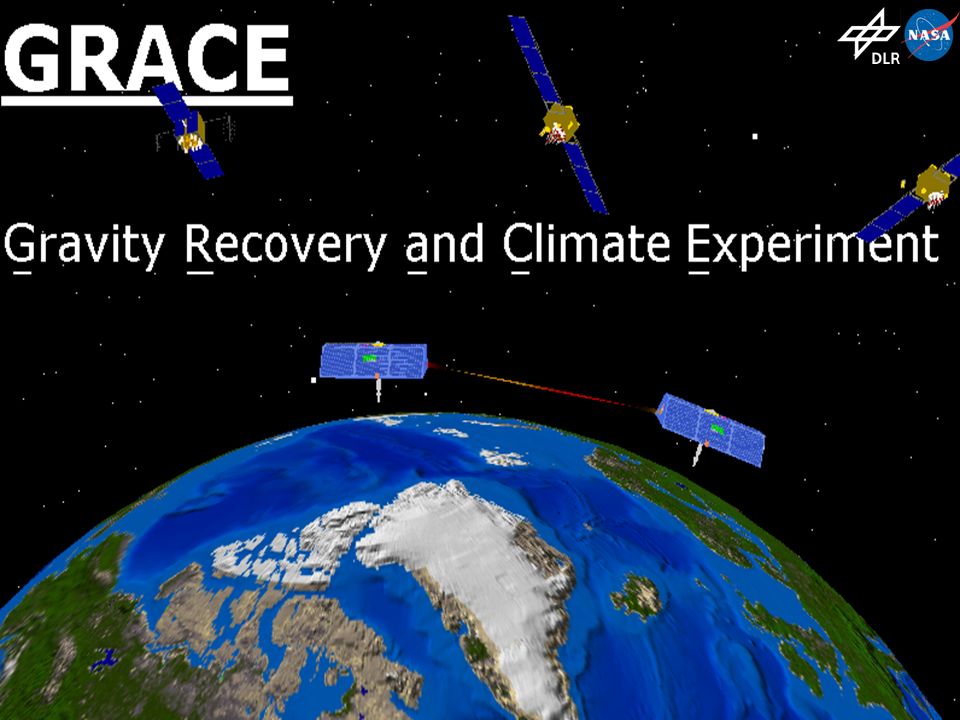 GRACE

DLR NASA

Gravity Recovery and Climate Experiment